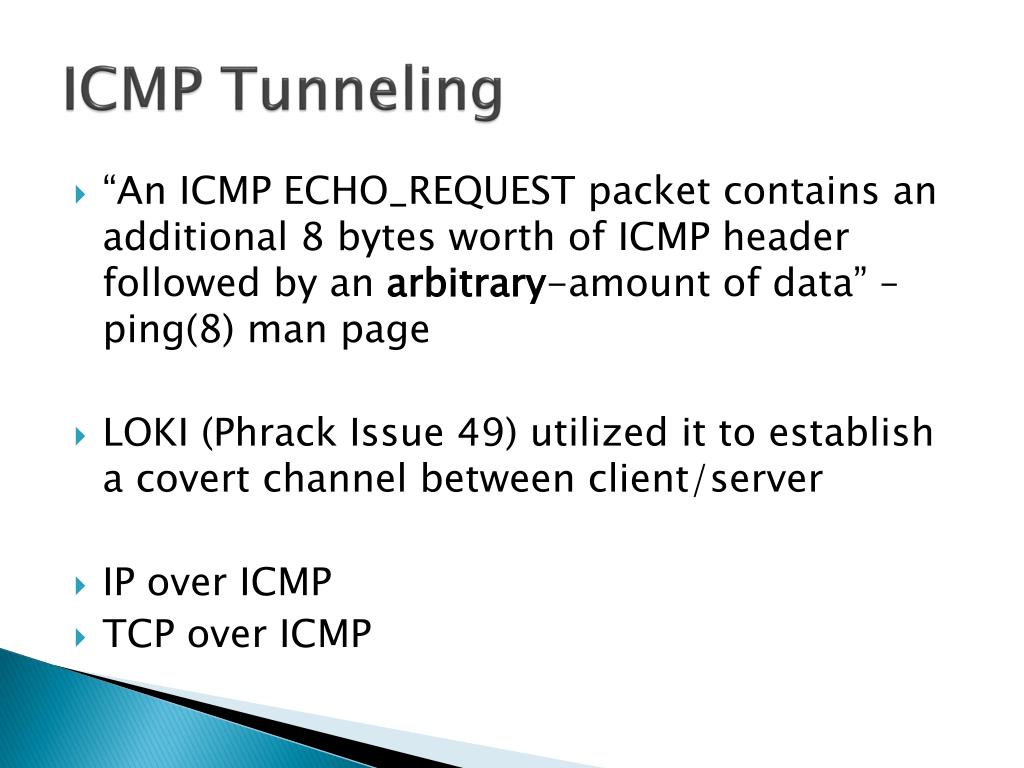 ICMP Tunneling

“An ICMP ECHO_REQUEST packet contains an additional 8 bytes worth of ICMP header followed by an arbitrary-amount of data” – ping(8) man page

LOKI (Phrack Issue 49) utilized it to establish a covert channel between client/server

IP over ICMP
TCP over ICMP